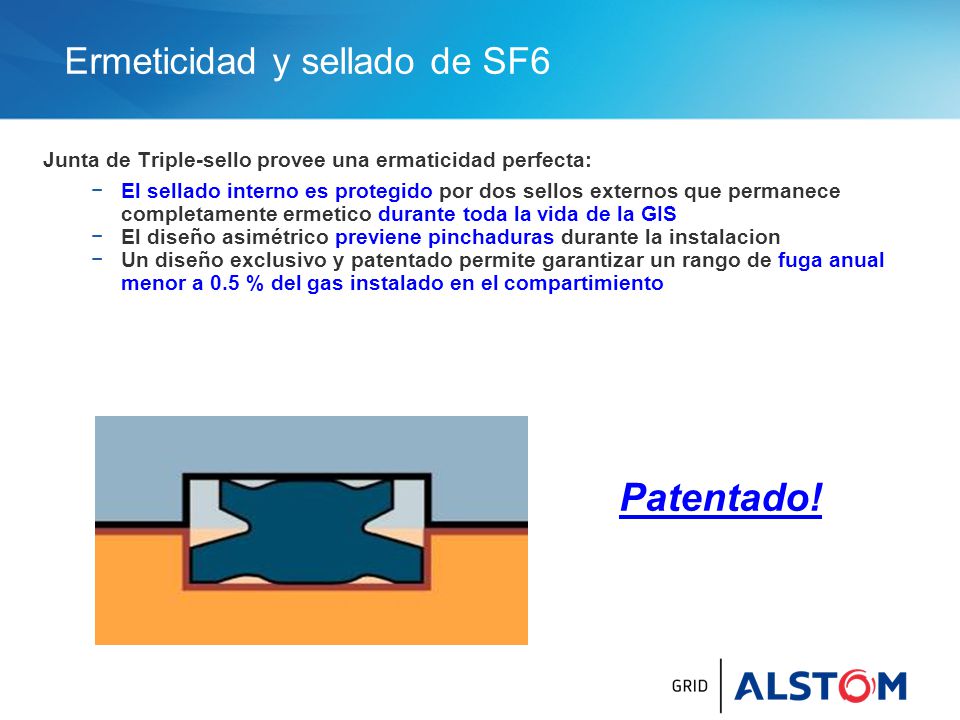 Ermeticidad y sellado de SF6

Junta de Triple-sello provee una ermaticidad perfecta:

− El sellado interno es protegido por dos sellos externos que permanece completamente ermetico durante toda la vida de la GIS
− El diseño asimétrico previene pinchaduras durante la instalacion
− Un diseño exclusivo y patentado permite garantizar un rango de fuga anual menor a 0.5 % del gas instalado en el compartimiento

Patentado!

GRID ALSTOM